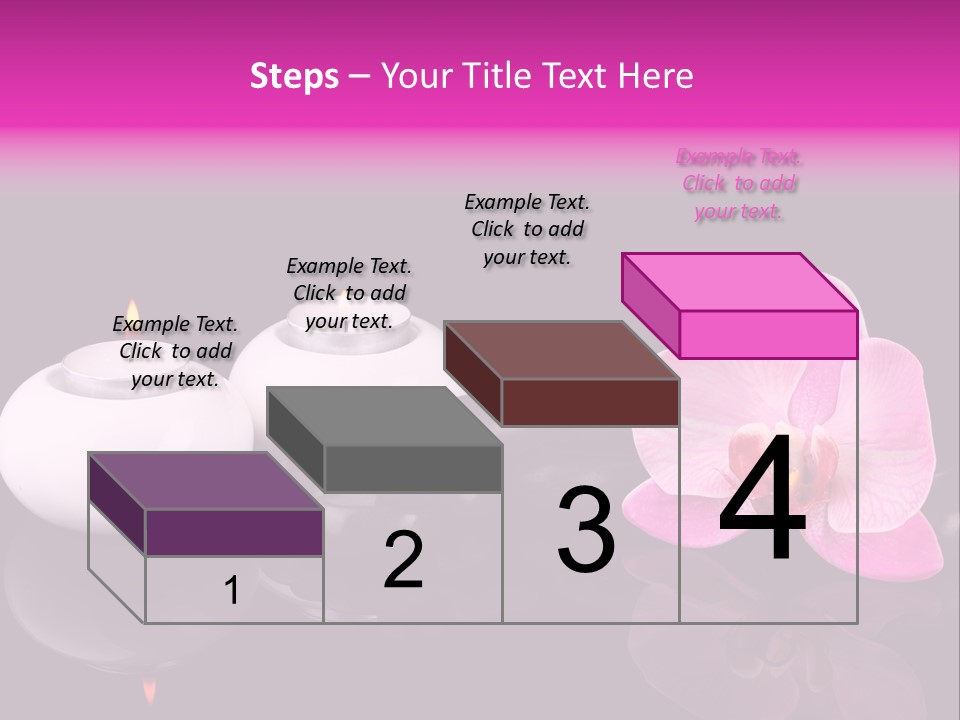 Steps – Your Title Text Here

Example Text. Click to add your text.

Example Text. Click to add your text.

Example Text. Click to add your text.

Example Text. Click to add your text.

1

2

3

4